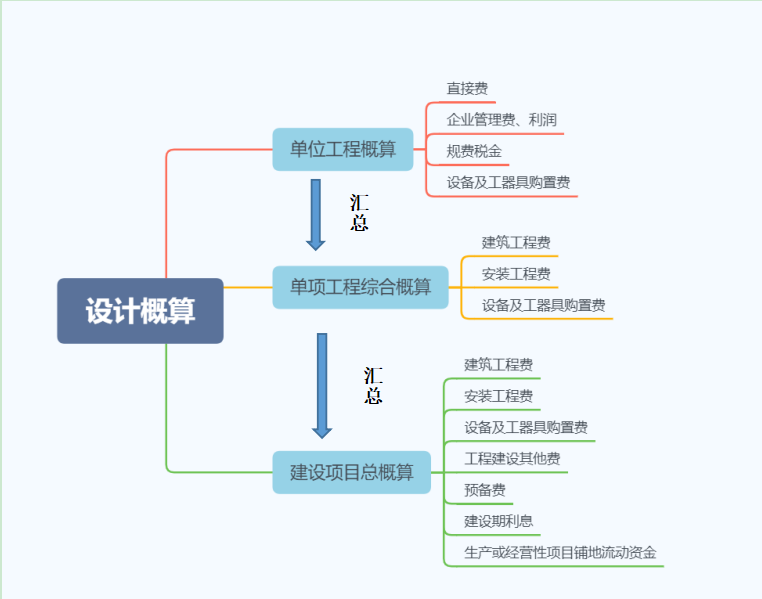 设计概算

单位工程概算
直接费
企业管理费、利润
规费税金
设备及工器具购置费

汇总

单项工程综合概算
建筑工程费
安装工程费
设备及工器具购置费

汇总

建设项目总概算
建筑工程费
安装工程费
设备及工器具购置费
工程建设其他费
预备费
建设期利息
生产或经营性项目铺地流动资金